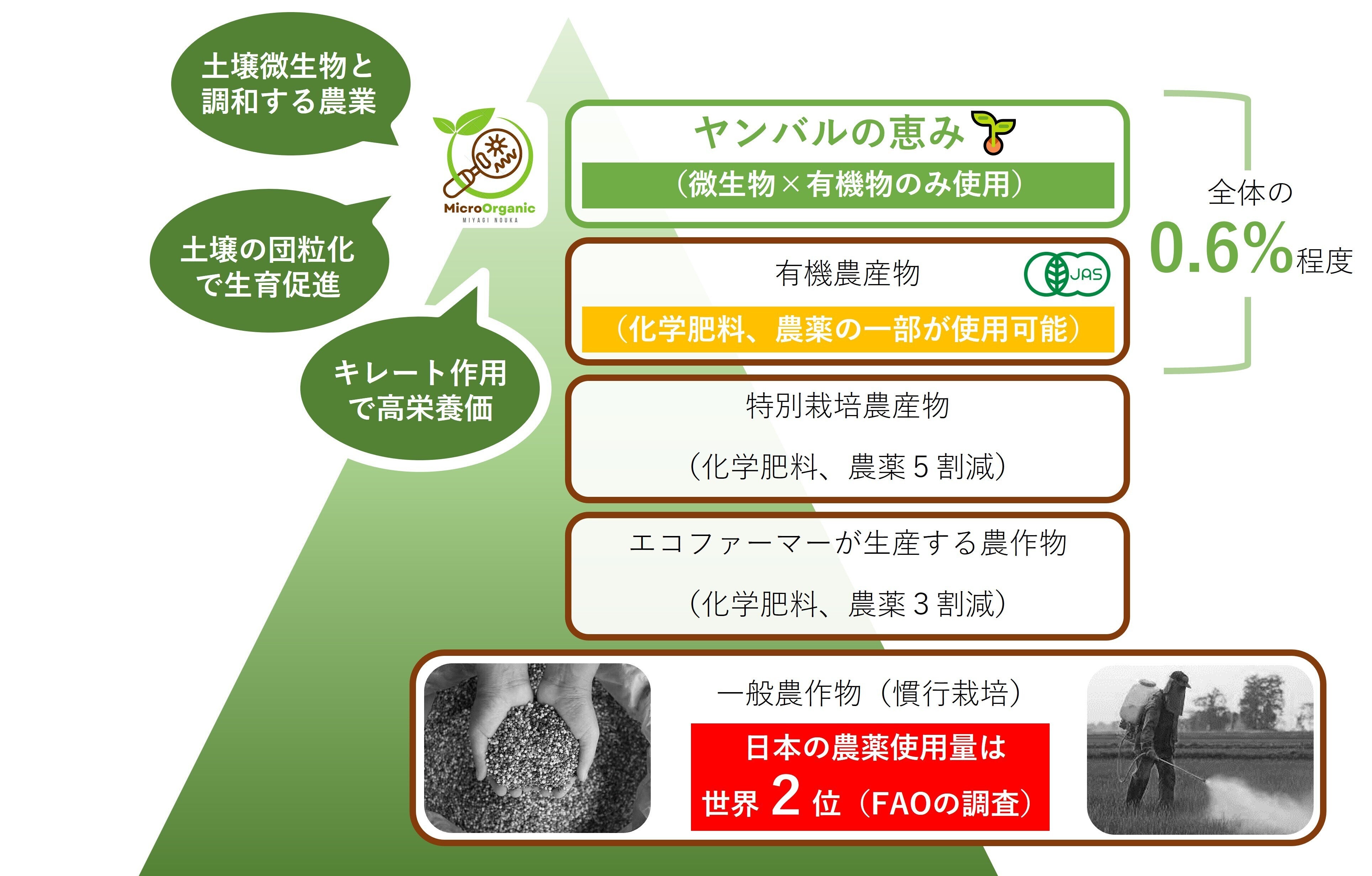 土壌微生物と調和する農業

土壌の団粒化で生育促進

キレート作用で高栄養価

MicroOrganic
MIYAGI NOUKA

ヤンバルの恵み
（微生物×有機物のみ使用）

有機農産物
JAS
（化学肥料、農薬の一部が使用可能）

全体の
0.6%程度

特別栽培農産物
（化学肥料、農薬５割減）

エコファーマーが生産する農作物
（化学肥料、農薬３割減）

一般農作物（慣行栽培）
日本の農薬使用量は
世界 2 位（FAOの調査）